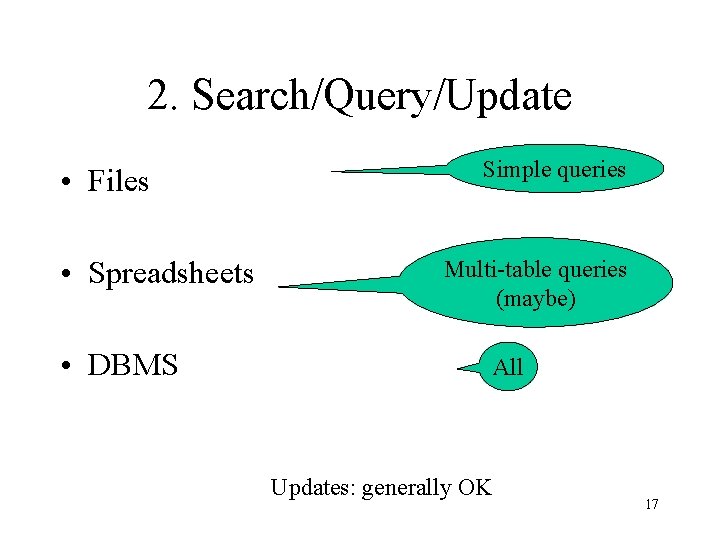 2. Search/Query/Update

• Files

Simple queries

• Spreadsheets

Multi-table queries (maybe)

• DBMS

All

Updates: generally OK

17